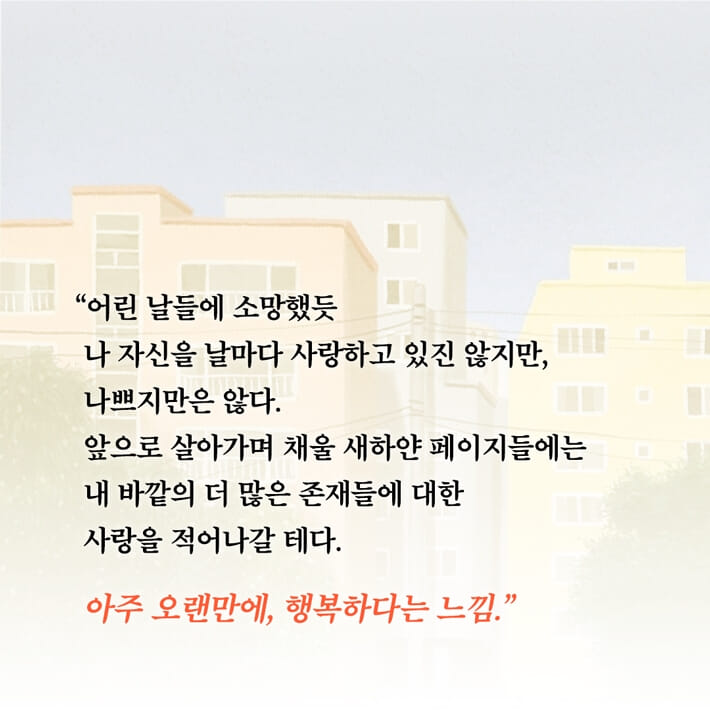 “어린 날들에 소망했듯
나 자신을 날마다 사랑하고 있진 않지만,
나쁘지만은 않다.
앞으로 살아가며 채울 새하얀 페이지들에는
내 바깥의 더 많은 존재들에 대한
사랑을 적어나갈 테다.

아주 오랜만에, 행복하다는 느낌.”